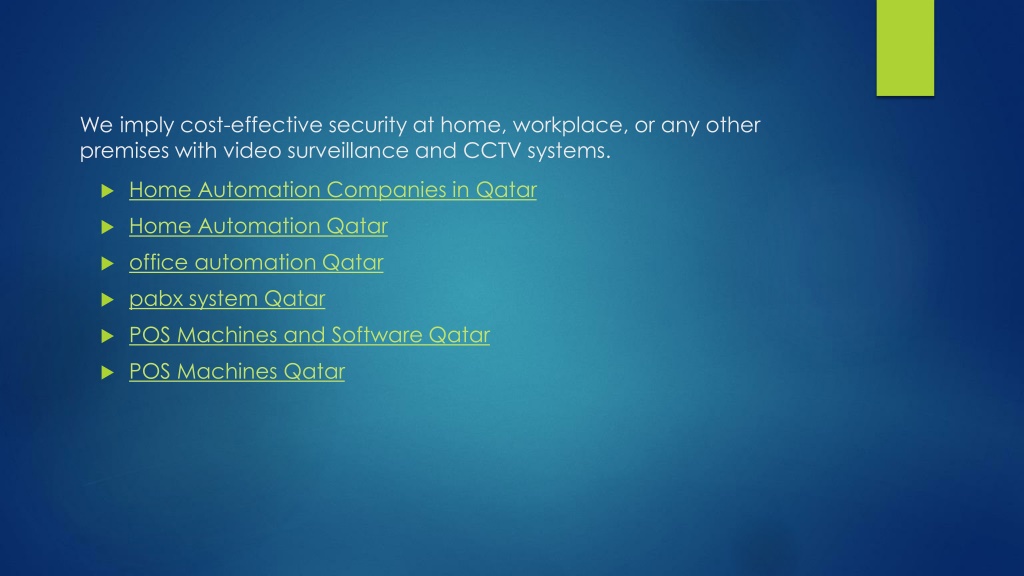 We imply cost-effective security at home, workplace, or any other premises with video surveillance and CCTV systems.

Home Automation Companies in Qatar

Home Automation Qatar

office automation Qatar

pabx system Qatar

POS Machines and Software Qatar

POS Machines Qatar